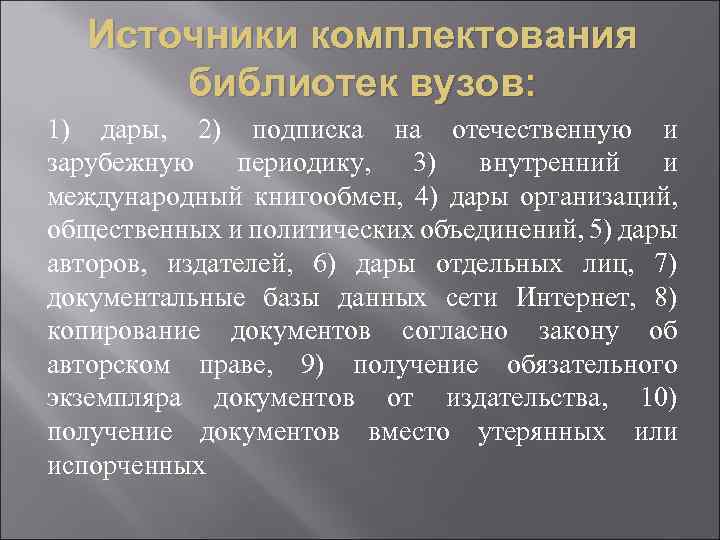 Источники комплектования библиотек вузов:

1) дары, 2) подписка на отечественную и зарубежную периодику, 3) внутренний и международный книгообмен, 4) дары организаций, общественных и политических объединений, 5) дары авторов, издателей, 6) дары отдельных лиц, 7) документальные базы данных сети Интернет, 8) копирование документов согласно закону об авторском праве, 9) получение обязательного экземпляра документов от издательства, 10) получение документов вместо утерянных или испорченных